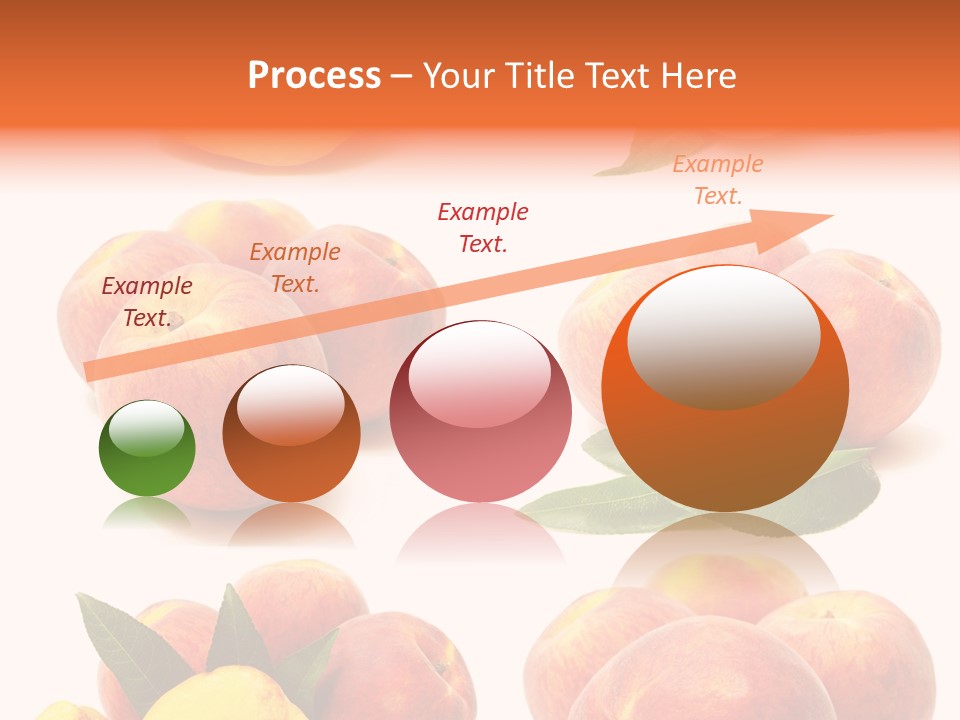 Process – Your Title Text Here

Example Text.

Example Text.

Example Text.

Example Text.